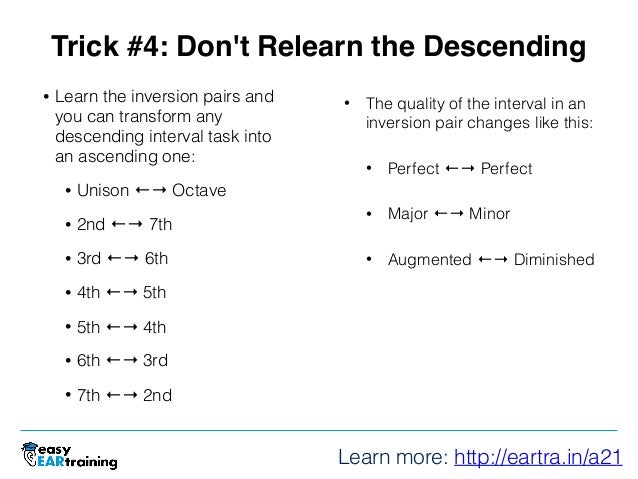 Trick #4: Don't Relearn the Descending

• Learn the inversion pairs and you can transform any descending interval task into an ascending one:

• Unison ←→ Octave

• 2nd ←→ 7th

• 3rd ←→ 6th

• 4th ←→ 5th

• 5th ←→ 4th

• 6th ←→ 3rd

• 7th ←→ 2nd

• The quality of the interval in an inversion pair changes like this:

• Perfect ←→ Perfect

• Major ←→ Minor

• Augmented ←→ Diminished

easy EARtraining

Learn more: http://eartra.in/a21